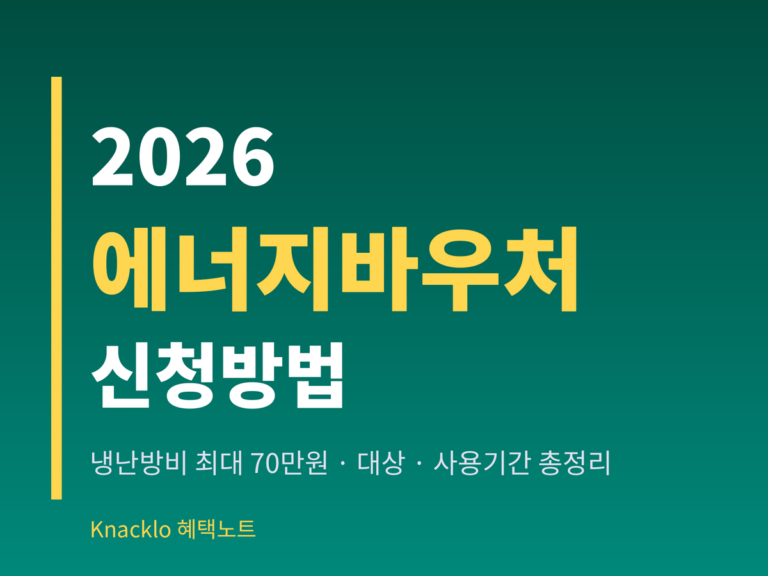 2026
에너지바우처
신청방법

냉난방비 최대 70만원 · 대상 · 사용기간 총정리

Knacklo 혜택노트